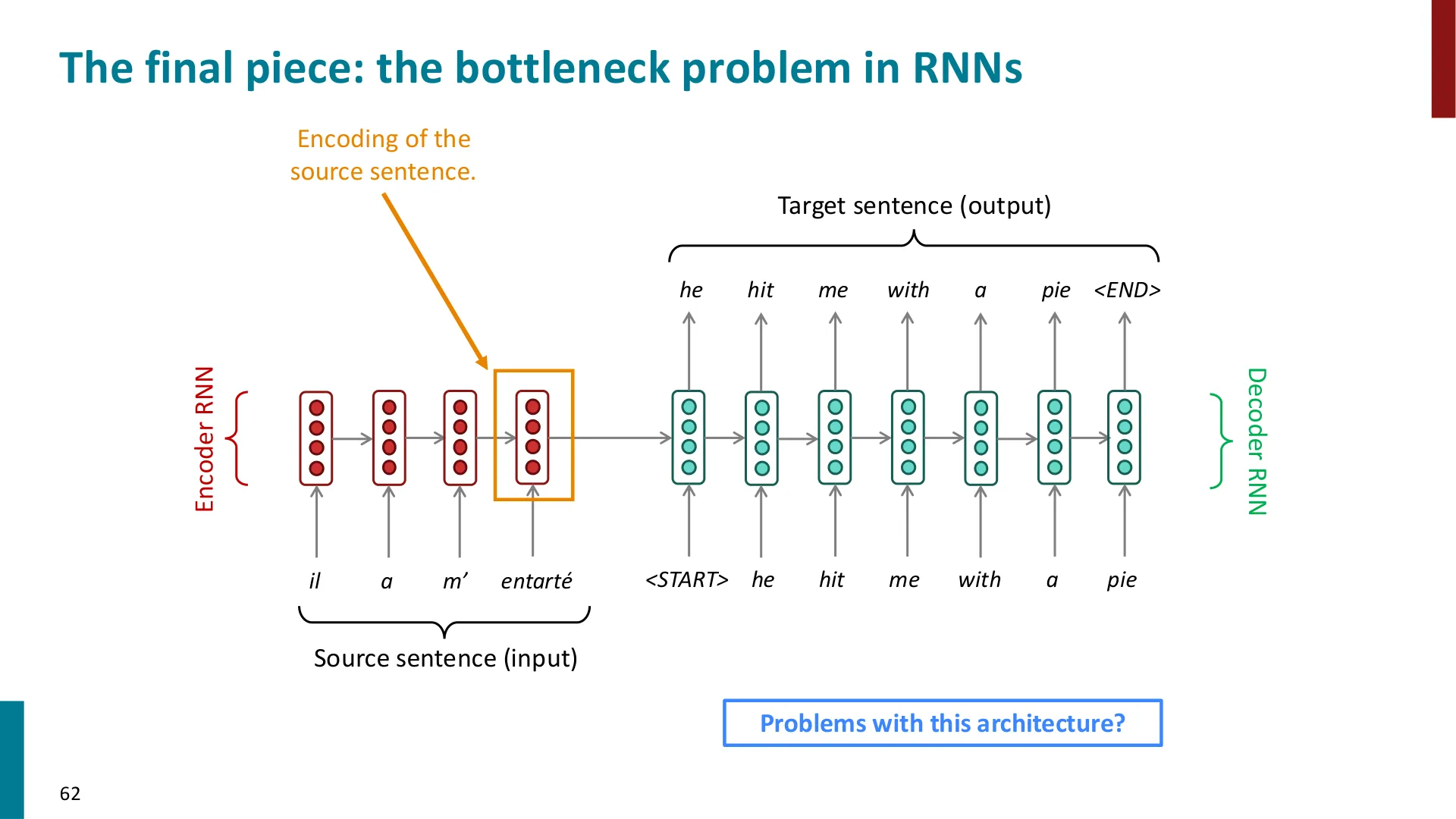 The final piece: the bottleneck problem in RNNs

Encoding of the source sentence.

Target sentence (output)

he hit me with a pie <END>

Encoder RNN

Decoder RNN

il a m' entarté

<START> he hit me with a pie

Source sentence (input)

Problems with this architecture?

62